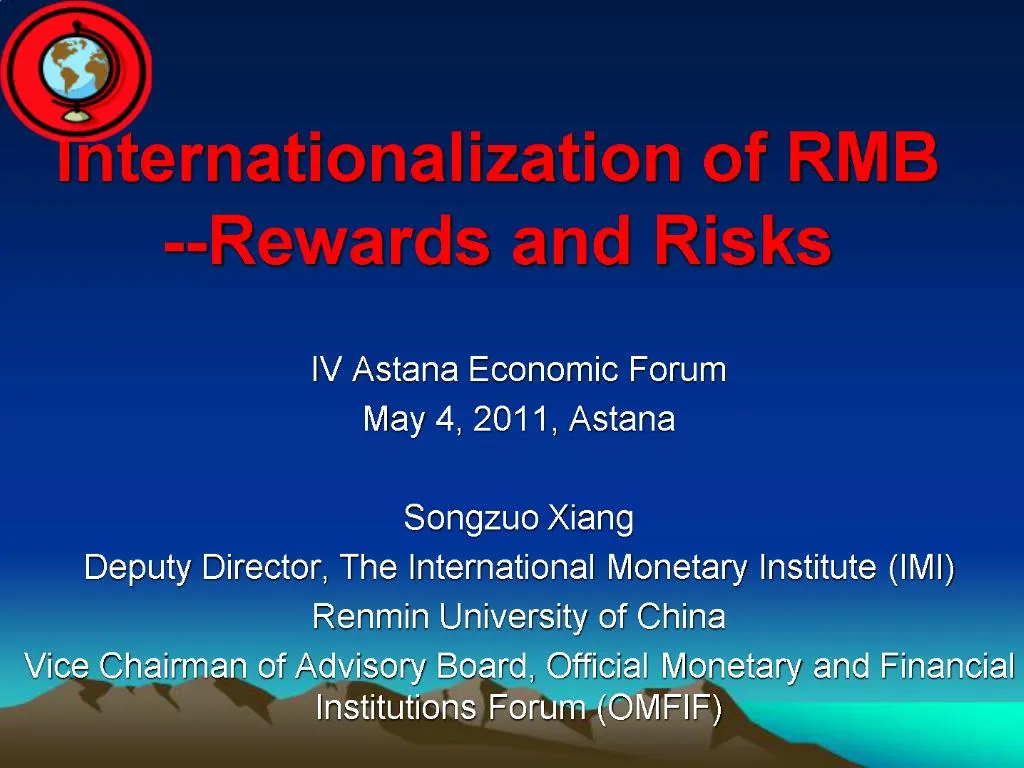 Internationalization of RMB --Rewards and Risks

IV Astana Economic Forum
May 4, 2011, Astana

Songzuo Xiang
Deputy Director, The International Monetary Institute (IMI)
Renmin University of China
Vice Chairman of Advisory Board, Official Monetary and Financial Institutions Forum (OMFIF)